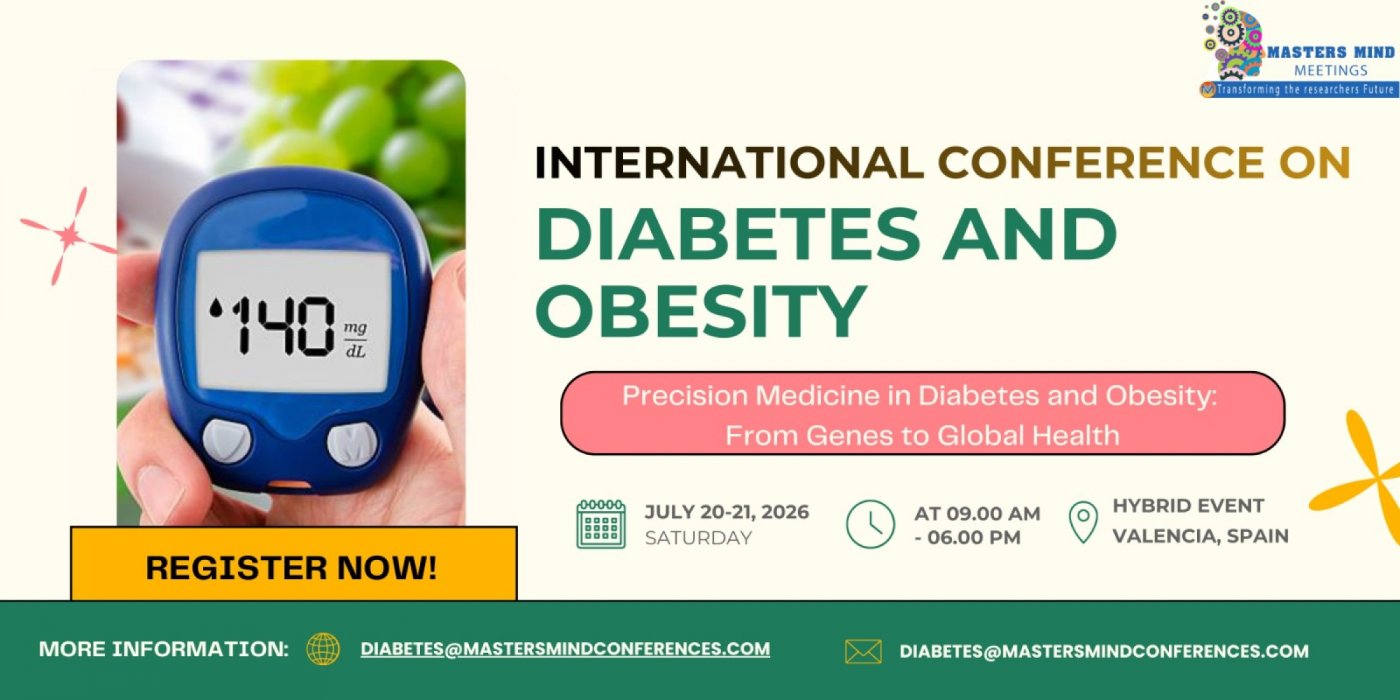 MASTERS MIND
MEETINGS
Transforming the researchers Future

140 $\frac{mg}{dL}$

INTERNATIONAL CONFERENCE ON
DIABETES AND OBESITY

Precision Medicine in Diabetes and Obesity: From Genes to Global Health

JULY 20-21, 2026
SATURDAY

AT 09.00 AM - 06.00 PM

HYBRID EVENT
VALENCIA, SPAIN

REGISTER NOW!

MORE INFORMATION: DIABETES@MASTERSMINDCONFERENCES.COM

DIABETES@MASTERSMINDCONFERENCES.COM